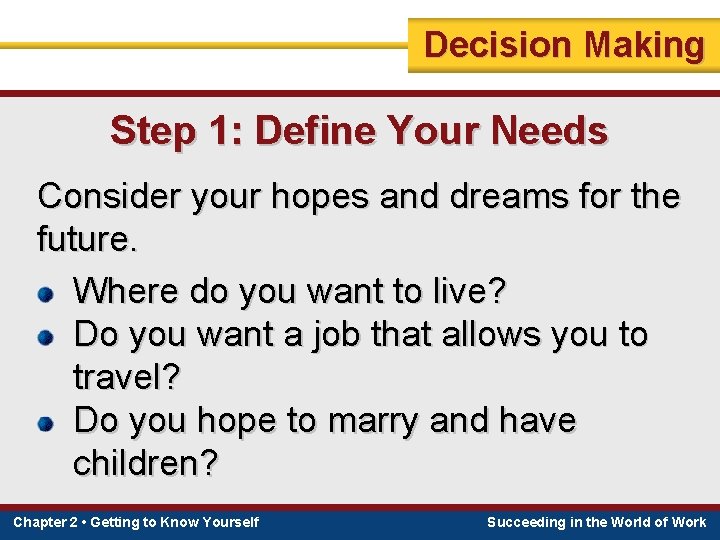 Decision Making

Step 1: Define Your Needs

Consider your hopes and dreams for the future.

- Where do you want to live?
- Do you want a job that allows you to travel?
- Do you hope to marry and have children?

Chapter 2 • Getting to Know Yourself

Succeeding in the World of Work